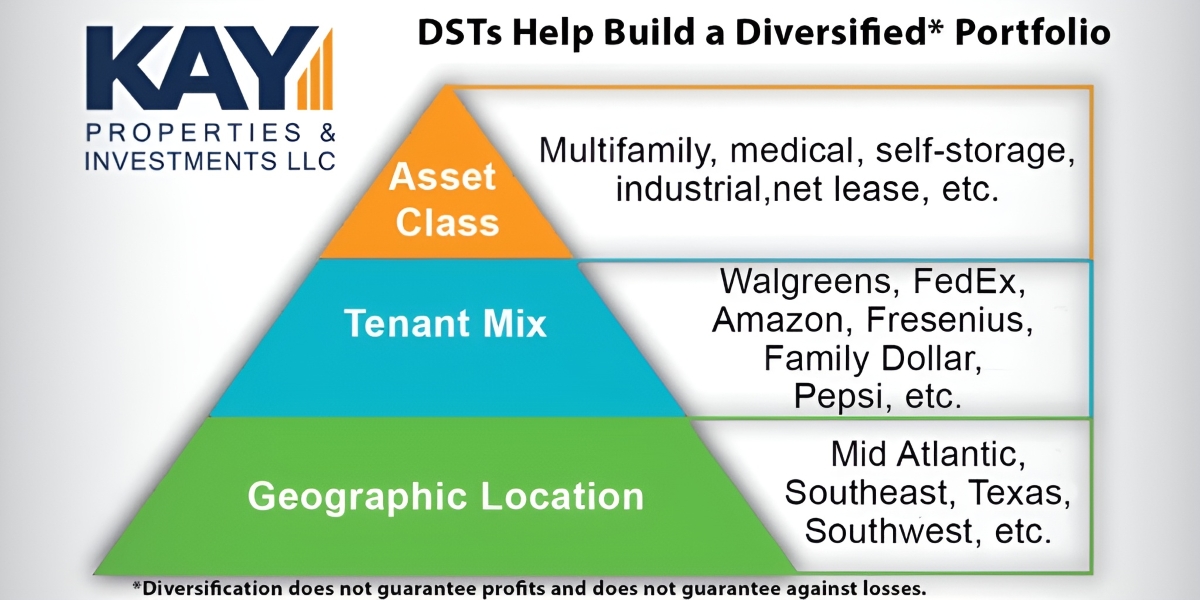 KAY
PROPERTIES & INVESTMENTS LLC

DSTs Help Build a Diversified* Portfolio

Asset Class

Multifamily, medical, self-storage, industrial,net lease, etc.

Tenant Mix

Walgreens, FedEx, Amazon, Fresenius, Family Dollar, Pepsi, etc.

Geographic Location

Mid Atlantic, Southeast, Texas, Southwest, etc.

*Diversification does not guarantee profits and does not guarantee against losses.